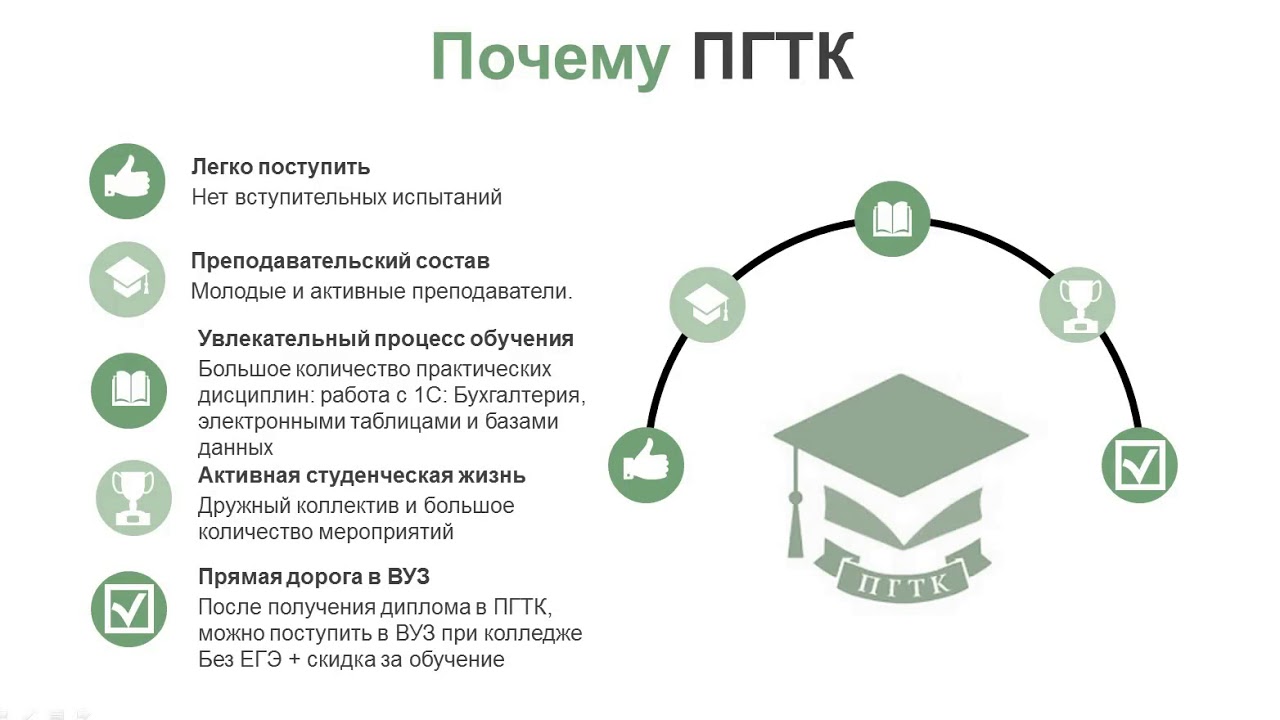 Почему ПГТК

Легко поступить
Нет вступительных испытаний

Преподавательский состав
Молодые и активные преподаватели.

Увлекательный процесс обучения
Большое количество практических дисциплин: работа с 1С: Бухгалтерия, электронными таблицами и базами данных

Активная студенческая жизнь
Дружный коллектив и большое количество мероприятий

Прямая дорога в ВУЗ
После получения диплома в ПГТК, можно поступить в ВУЗ при колледже Без ЕГЭ + скидка за обучение

ПГТК